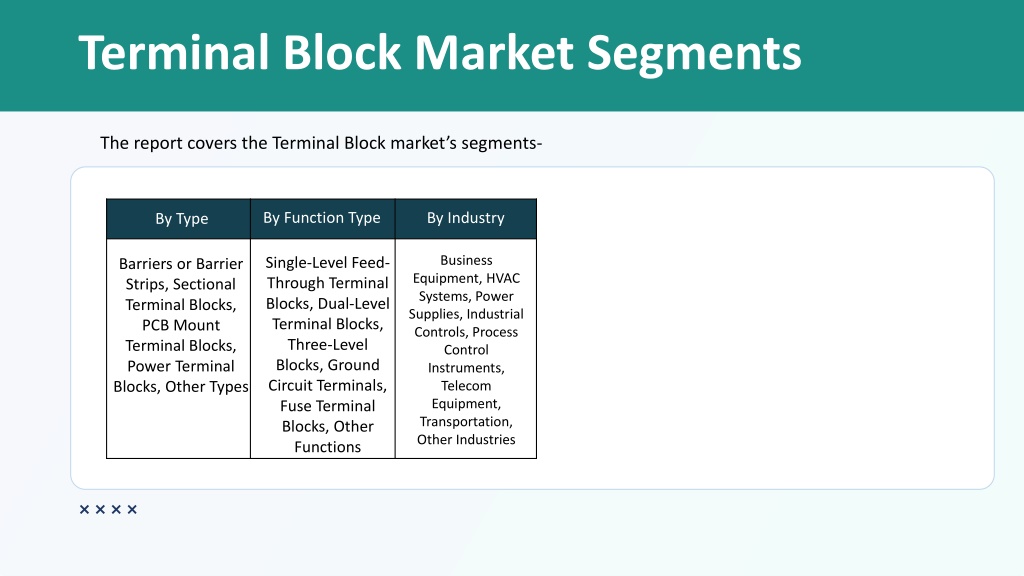 Terminal Block Market Segments

The report covers the Terminal Block market's segments-

| By Type | By Function Type | By Industry |
|---|---|---|
| Barriers or Barrier Strips, Sectional Terminal Blocks, PCB Mount Terminal Blocks, Power Terminal Blocks, Other Types | Single-Level Feed-Through Terminal Blocks, Dual-Level Terminal Blocks, Three-Level Blocks, Ground Circuit Terminals, Fuse Terminal Blocks, Other Functions | Business Equipment, HVAC Systems, Power Supplies, Industrial Controls, Process Control Instruments, Telecom Equipment, Transportation, Other Industries |

××××